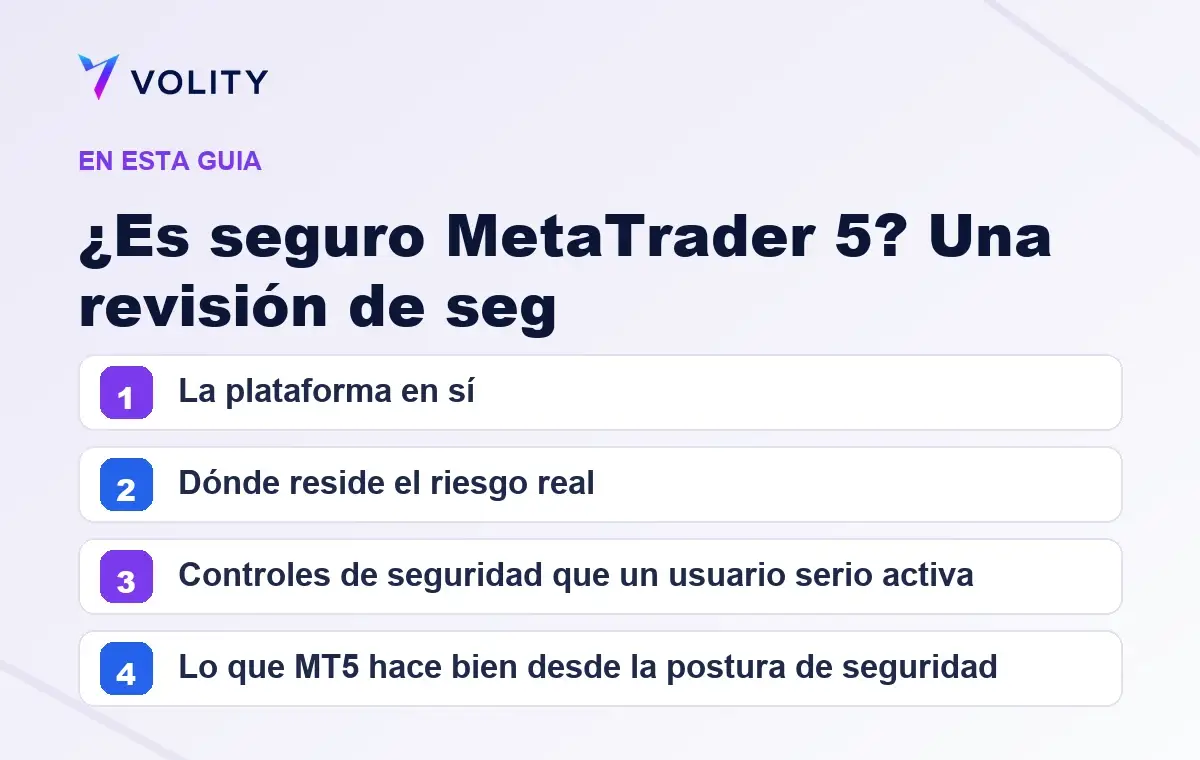 VOLITY

EN ESTA GUIA

¿Es seguro MetaTrader 5? Una revisión de seg

1 La plataforma en sí

2 Dónde reside el riesgo real

3 Controles de seguridad que un usuario serio activa

4 Lo que MT5 hace bien desde la postura de seguridad